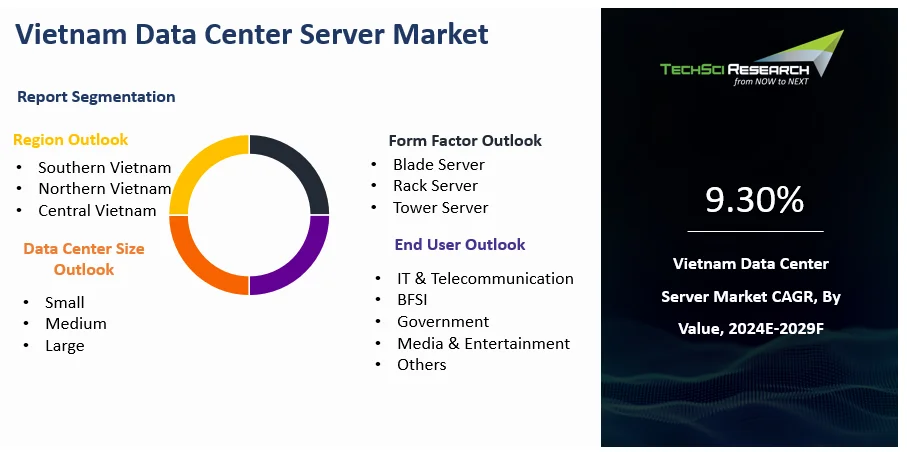 Vietnam Data Center Server Market

Report Segmentation

Region Outlook
- Southern Vietnam
- Northern Vietnam
- Central Vietnam

Data Center Size Outlook
- Small
- Medium
- Large

Form Factor Outlook
- Blade Server
- Rack Server
- Tower Server

End User Outlook
- IT & Telecommunication
- BFSI
- Government
- Media & Entertainment
- Others

TECHSCI RESEARCH
from NOW to NEXT

9.30%

Vietnam Data Center Server Market CAGR, By Value, 2024E-2029F